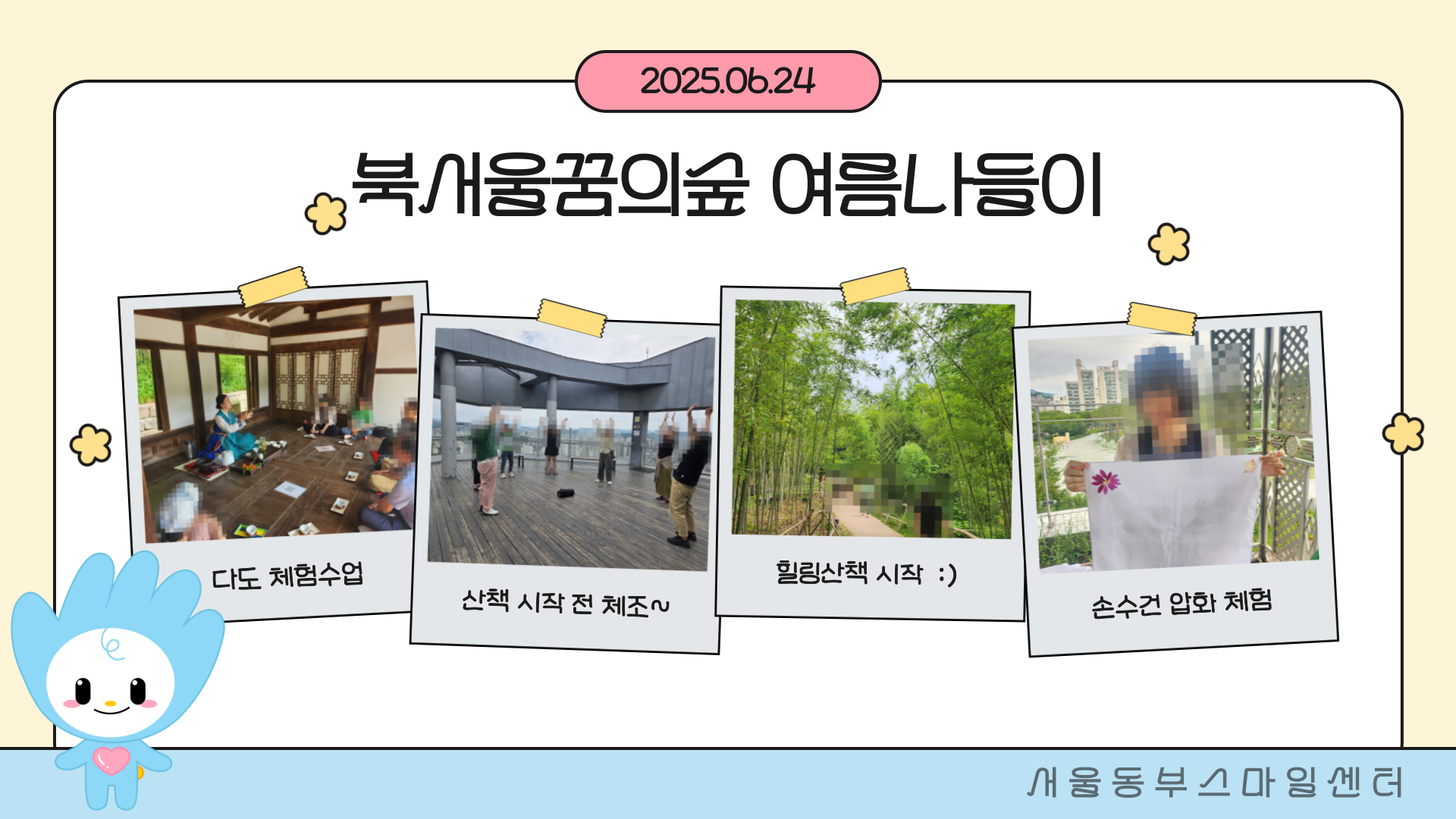 2025.06.24

북서울꿈의숲 여름나들이

다도 체험수업

산책 시작 전 체조~

힐링산책 시작 :)

손수건 압화 체험

서울동부스마일센터